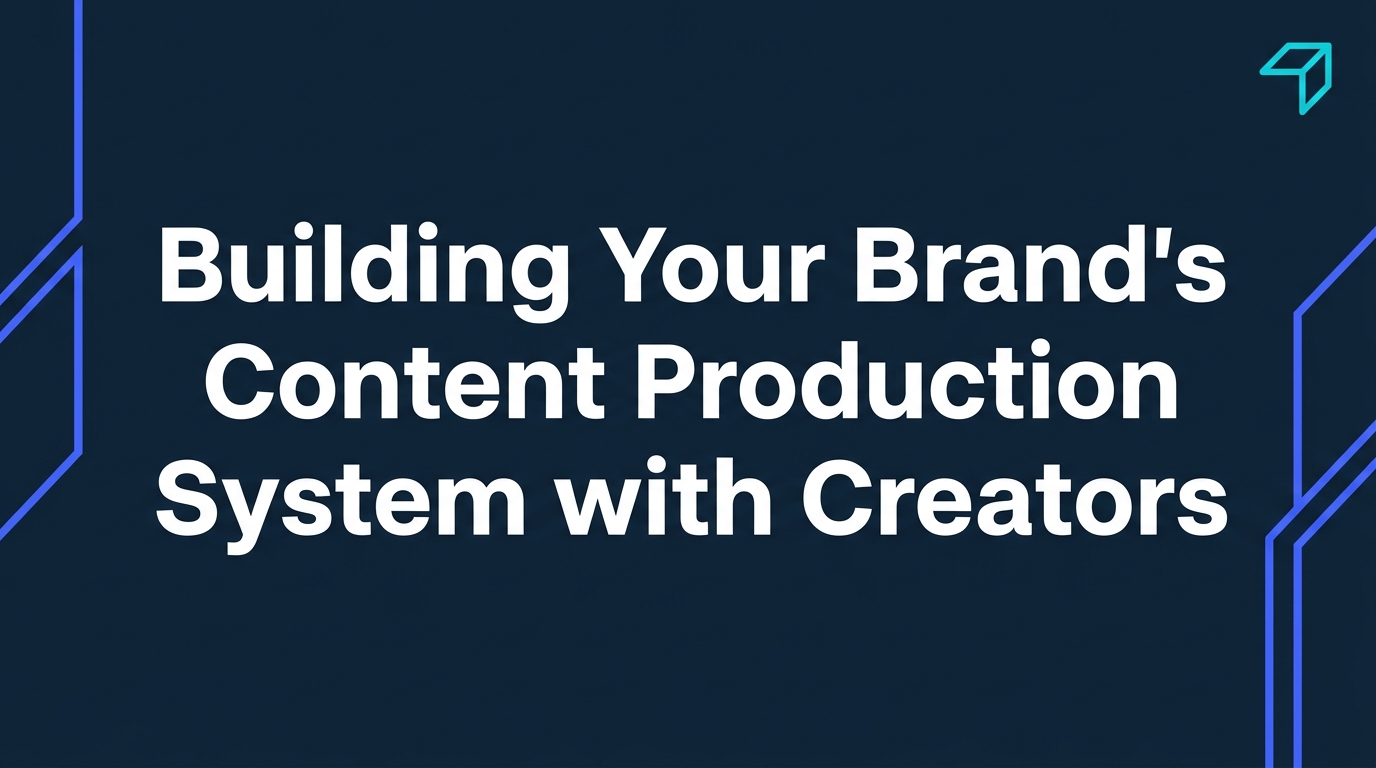 Building Your Brand's Content Production System with Creators